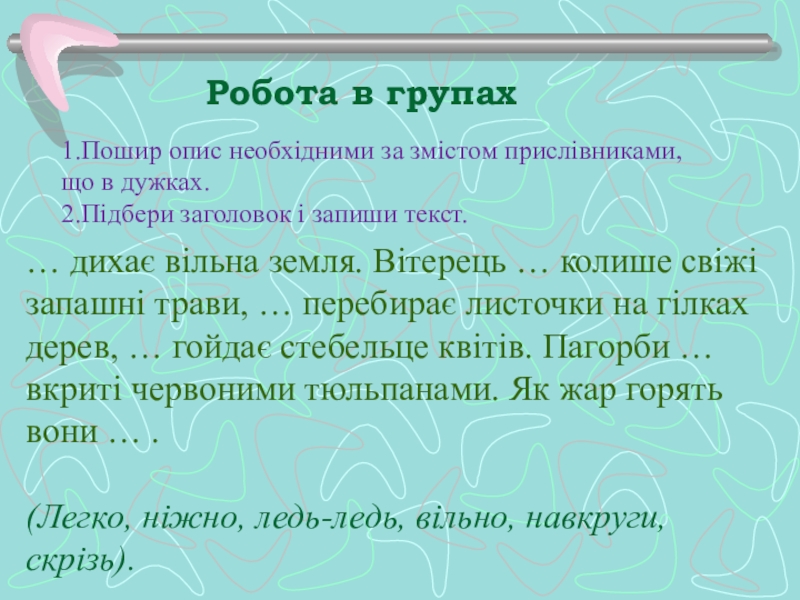 Робота в групах

1.Пошир опис необхідними за змістом прислівниками, що в дужках.
2.Підбери заголовок і запиши текст.

… дихає вільна земля. Вітерець … колише свіжі запашні трави, … перебирає листочки на гілках дерев, … гойдає стебельце квітів. Пагорби … вкриті червоними тюльпанами. Як жар горять вони … .

(Легко, ніжно, ледь-ледь, вільно, навкруги, скрізь).